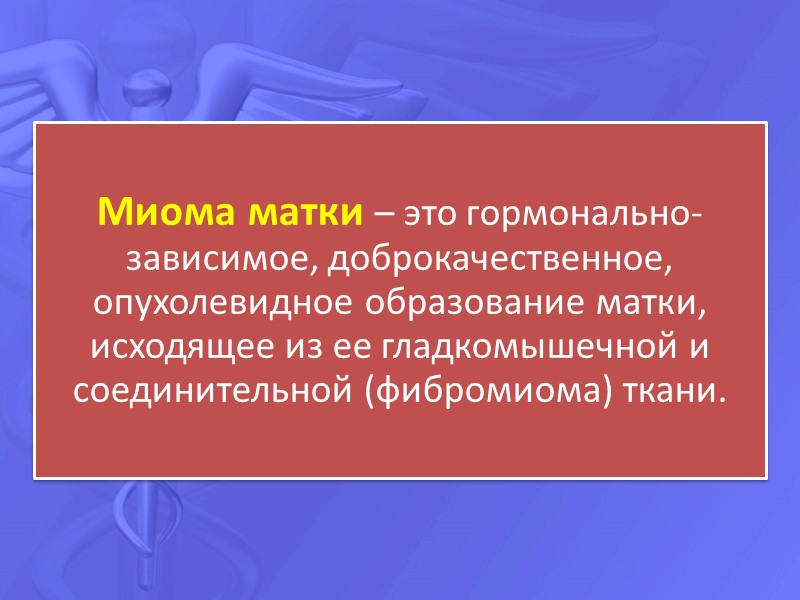 Миома матки – это гормонально-зависимое, доброкачественное, опухолевидное образование матки, исходящее из ее гладкомышечной и соединительной (фибромиома) ткани.